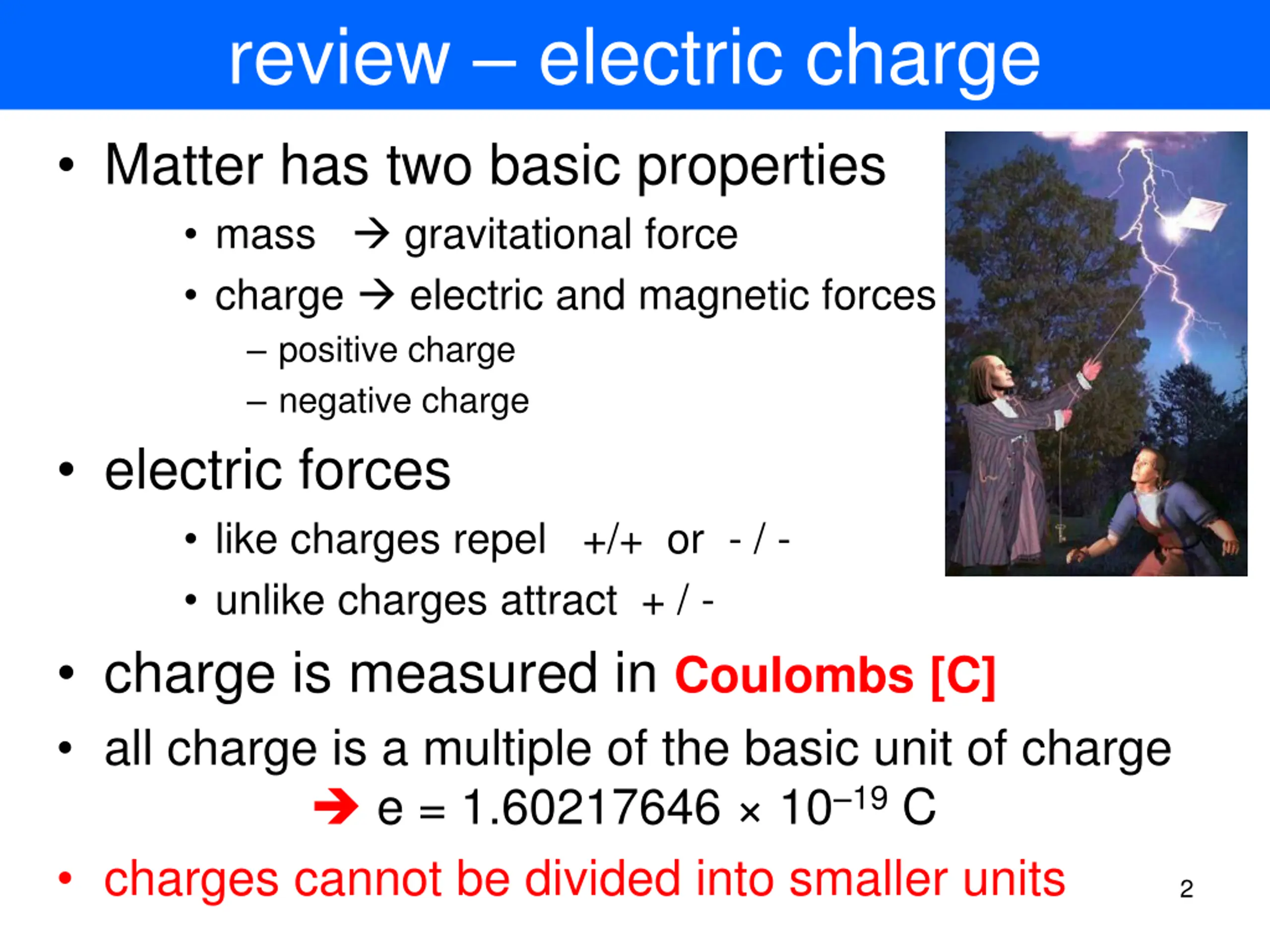 review – electric charge

• Matter has two basic properties
  • mass → gravitational force
  • charge → electric and magnetic forces
    – positive charge
    – negative charge

• electric forces
  • like charges repel +/+ or - / -
  • unlike charges attract + / -

• charge is measured in Coulombs [C]

• all charge is a multiple of the basic unit of charge
→ $e = 1.60217646 \times 10^{-19}$ C

• charges cannot be divided into smaller units

2